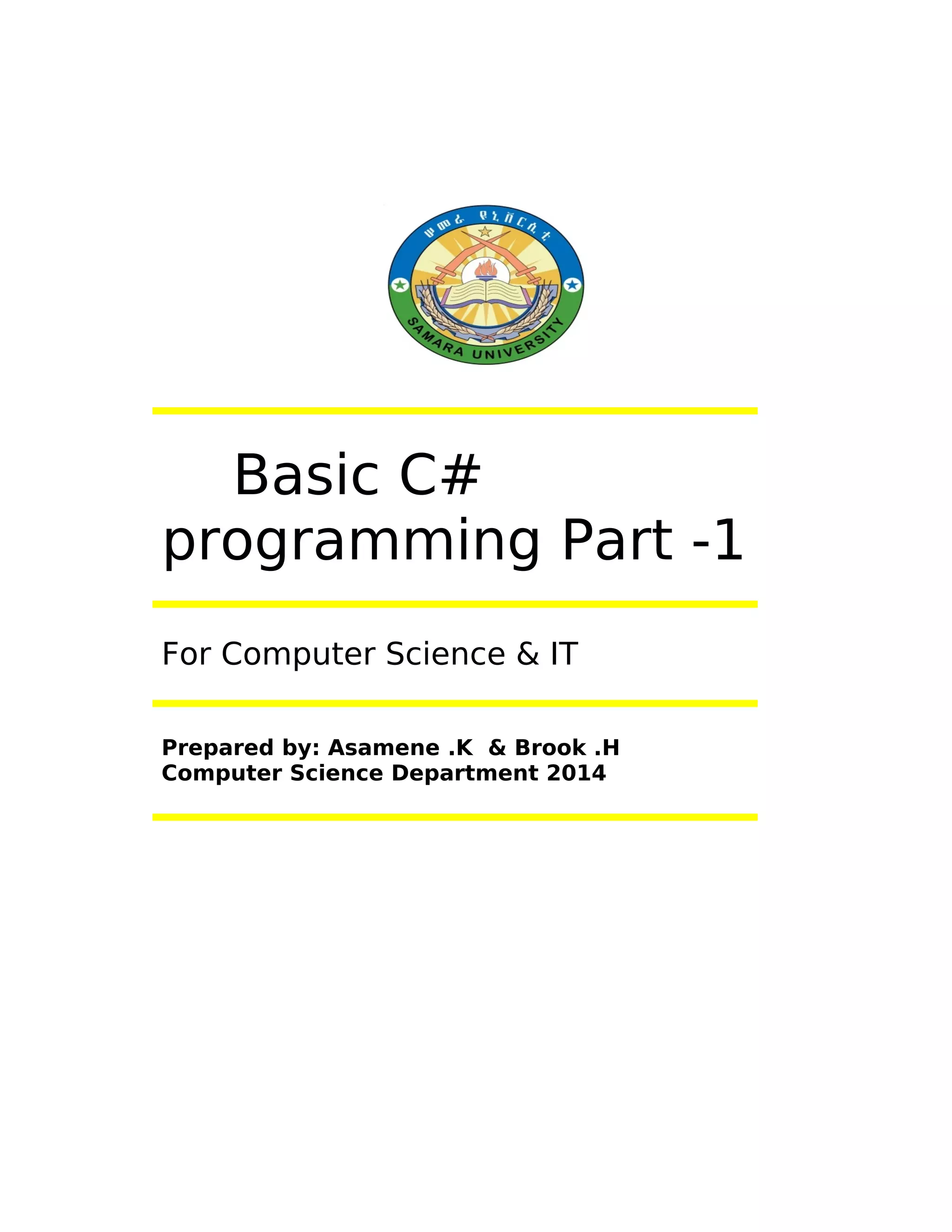 ሠመራ ዩኒቨርሲቲ

SAMARA UNIVERSITY

Basic C# programming Part -1

For Computer Science & IT

Prepared by: Asamene .K & Brook .H
Computer Science Department 2014